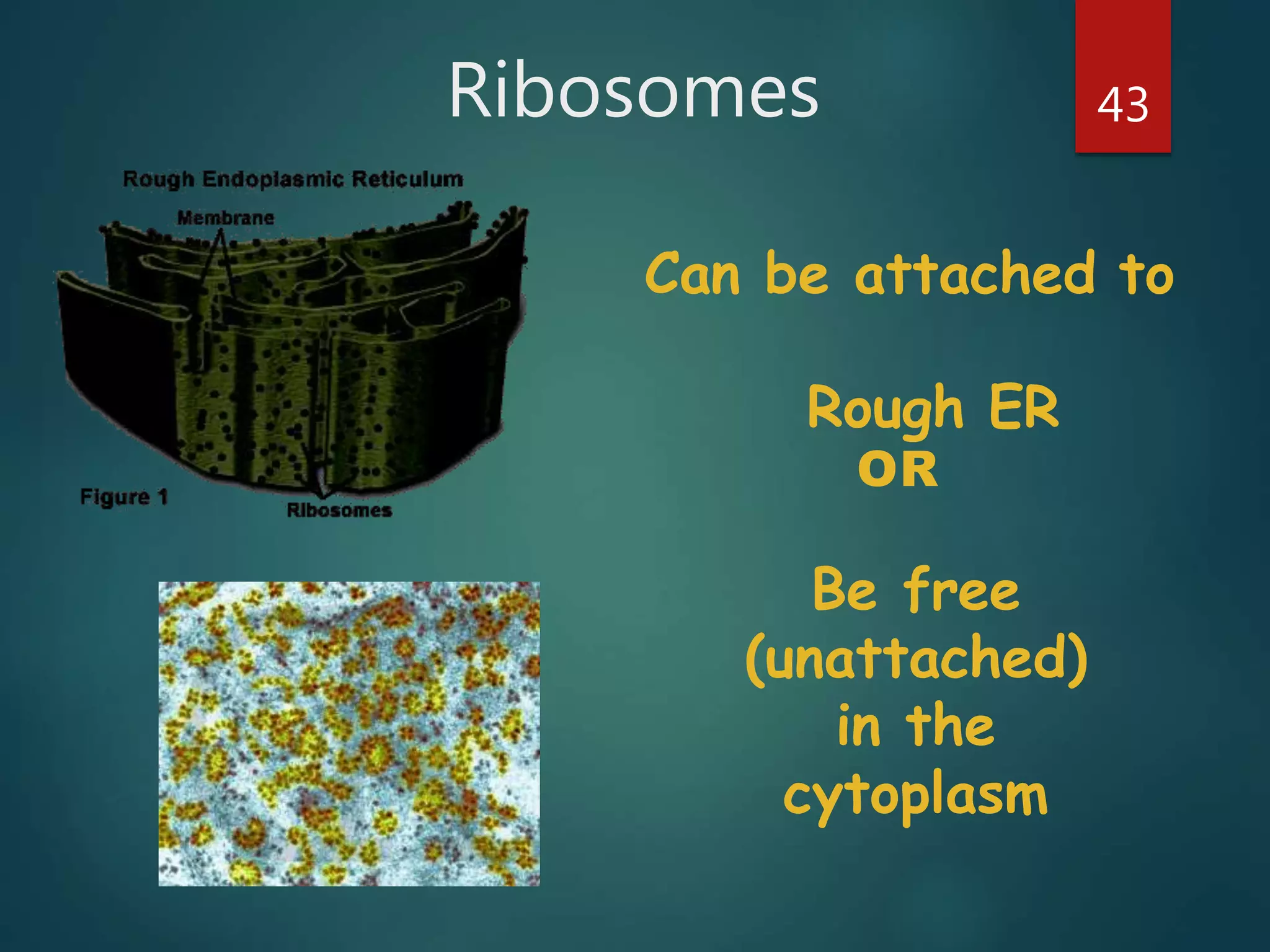 Ribosomes

43

Rough Endoplasmic Reticulum

Membrane

Figure 1

Ribosomes

Can be attached to

Rough ER
OR

Be free (unattached) in the cytoplasm